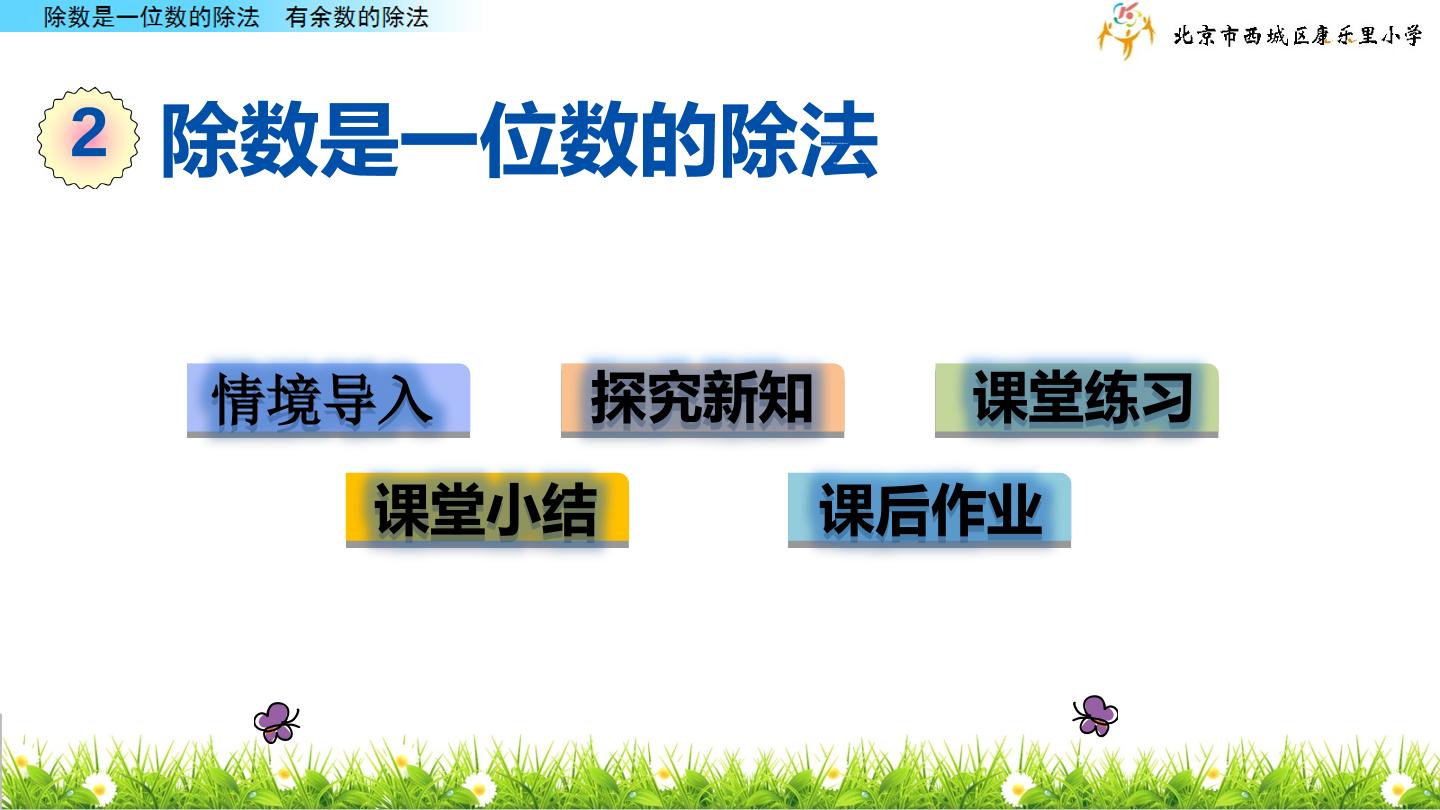 除数是一位数的除法 有余数的除法

北京市西城区康乐里小学

2 除数是一位数的除法

情境导入

探究新知

课堂练习

课堂小结

课后作业